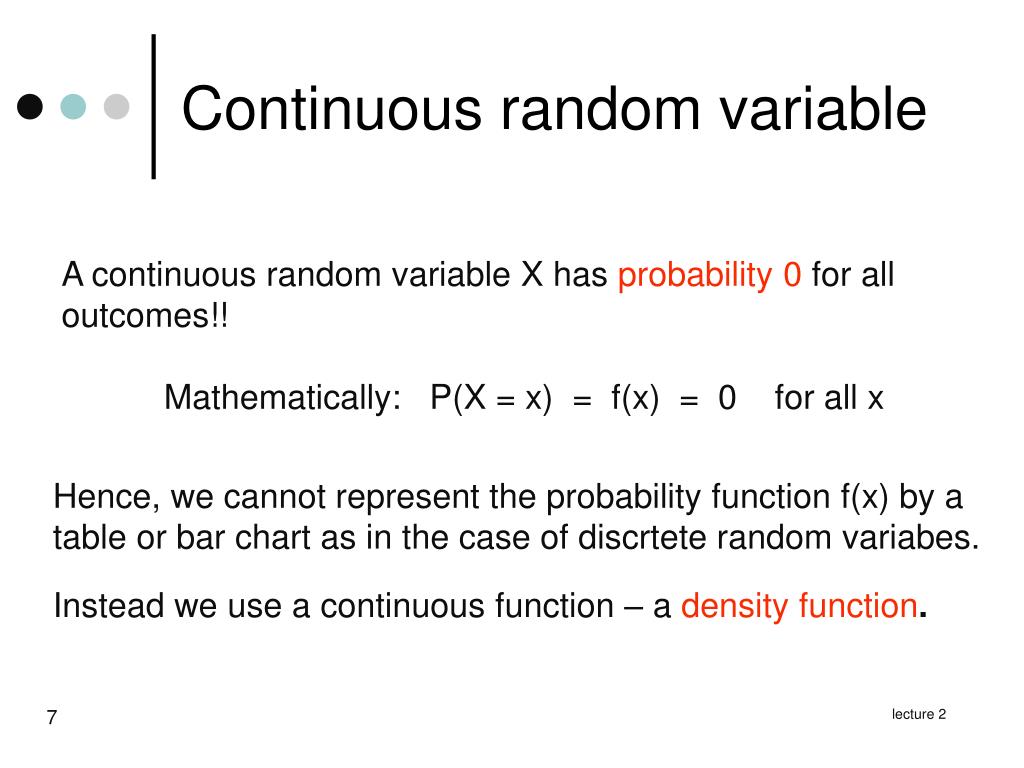 Continuous random variable

A continuous random variable X has probability 0 for all outcomes!!

Mathematically: $P(X = x) = f(x) = 0$ for all x

Hence, we cannot represent the probability function f(x) by a table or bar chart as in the case of discrtete random variabes.

Instead we use a continuous function – a density function.

7

lecture 2